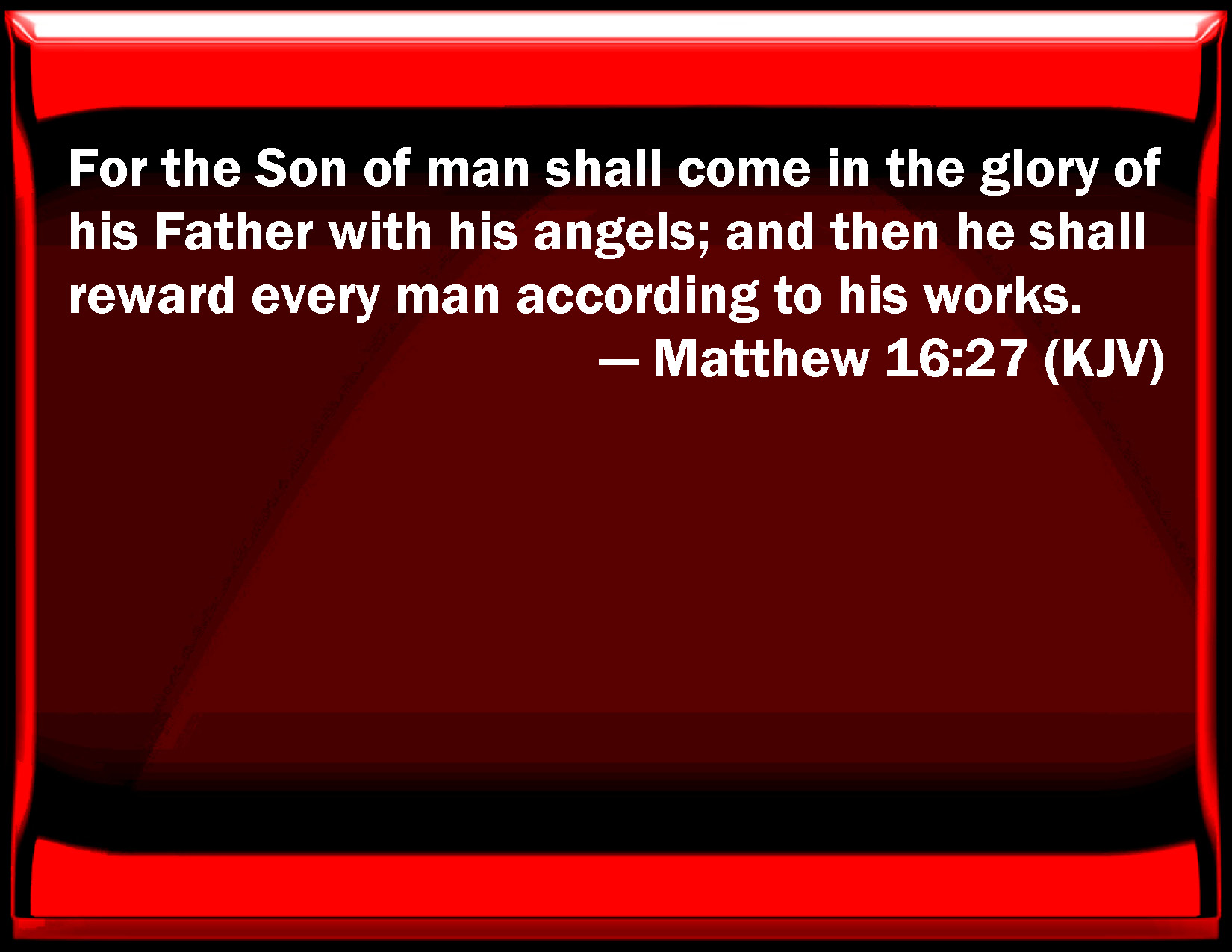 For the Son of man shall come in the glory of his Father with his angels; and then he shall reward every man according to his works.

— Matthew 16:27 (KJV)